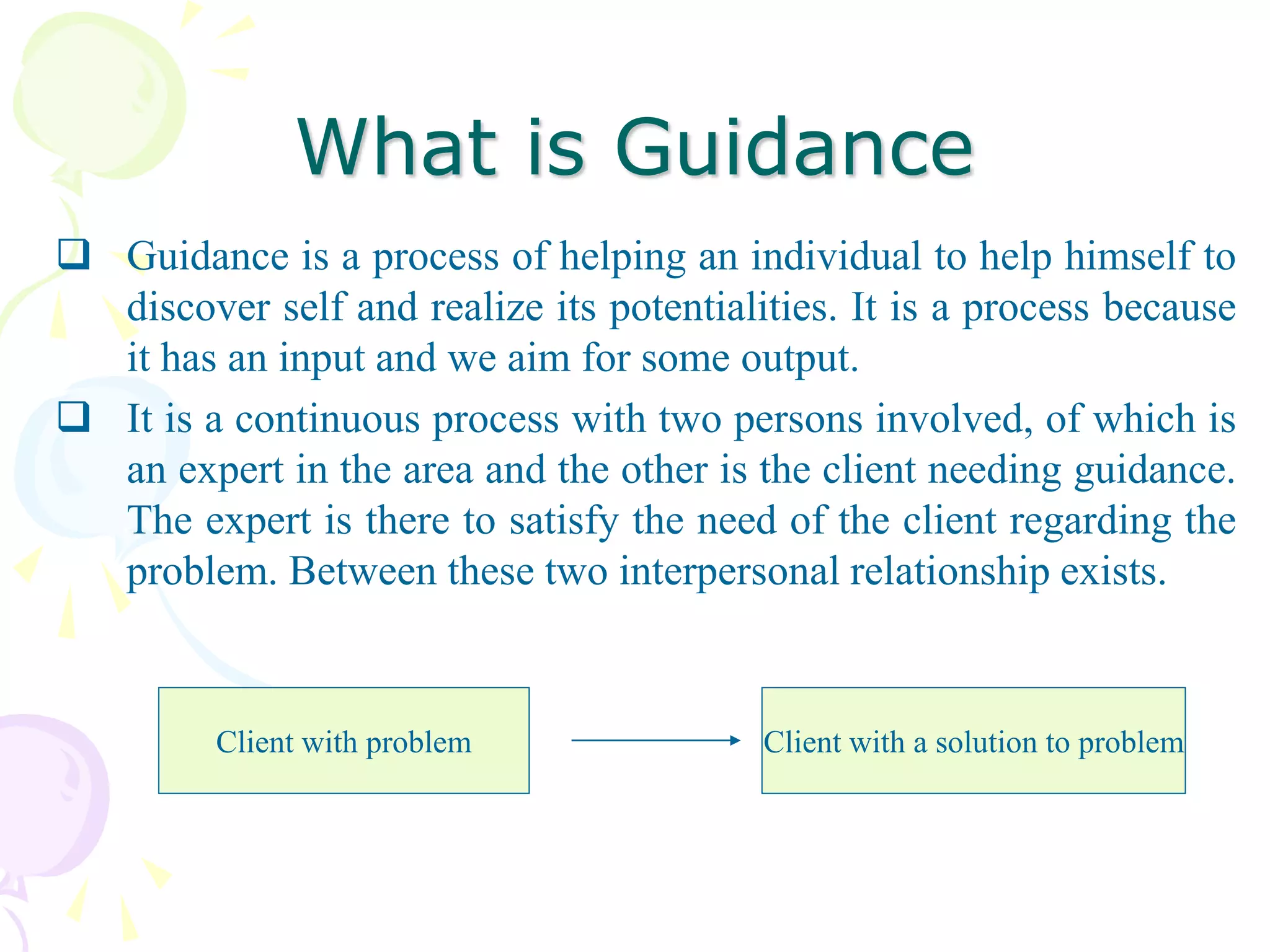 What is Guidance

❑ Guidance is a process of helping an individual to help himself to discover self and realize its potentialities. It is a process because it has an input and we aim for some output.

❑ It is a continuous process with two persons involved, of which is an expert in the area and the other is the client needing guidance. The expert is there to satisfy the need of the client regarding the problem. Between these two interpersonal relationship exists.

Client with problem

Client with a solution to problem